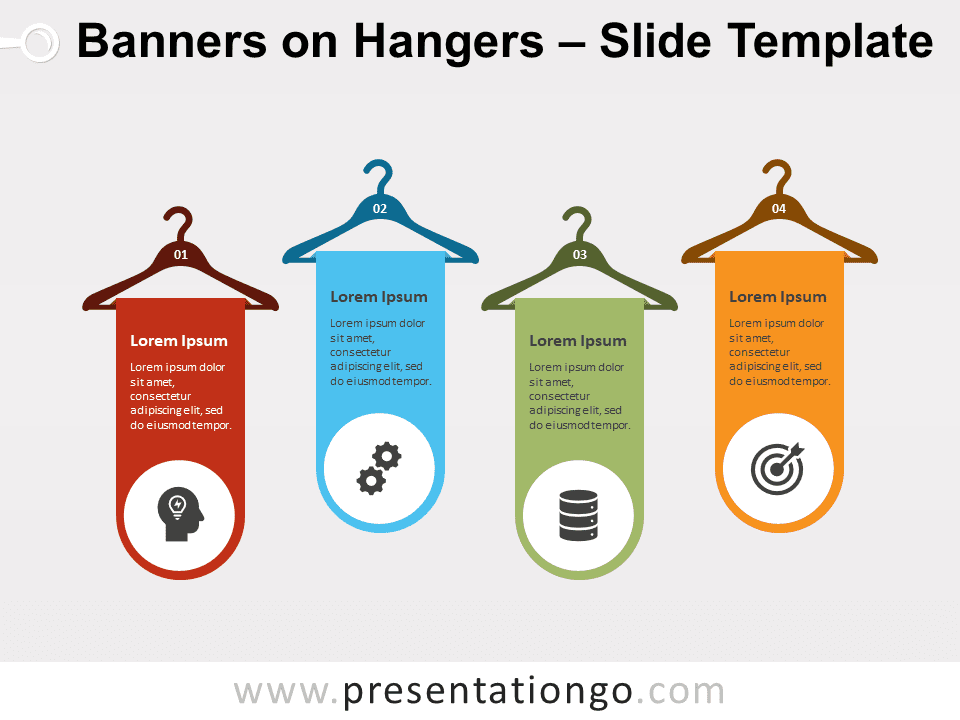 Banners on Hangers – Slide Template

01

Lorem Ipsum

Lorem ipsum dolor sit amet, consectetur adipiscing elit, sed do eiusmod tempor.

02

Lorem Ipsum

Lorem ipsum dolor sit amet, consectetur adipiscing elit, sed do eiusmod tempor.

03

Lorem Ipsum

Lorem ipsum dolor sit amet, consectetur adipiscing elit, sed do eiusmod tempor.

04

Lorem Ipsum

Lorem ipsum dolor sit amet, consectetur adipiscing elit, sed do eiusmod tempor.

www.presentationgo.com